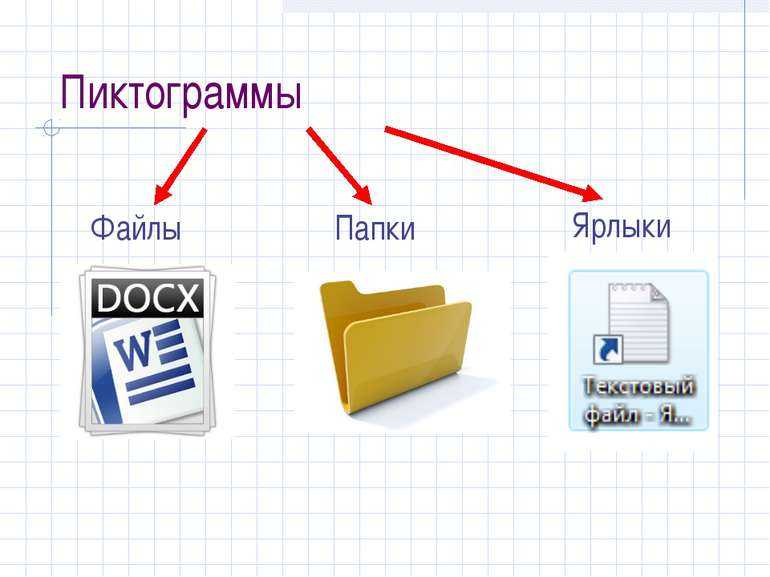 Пиктограммы

Файлы

Папки

Ярлыки

DOCX

W

Текстовый файл - Я...